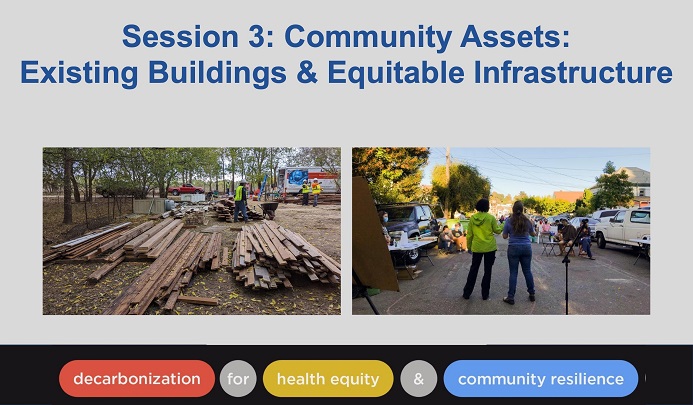 Session 3: Community Assets:
Existing Buildings & Equitable Infrastructure

decarbonization for health equity & community resilience